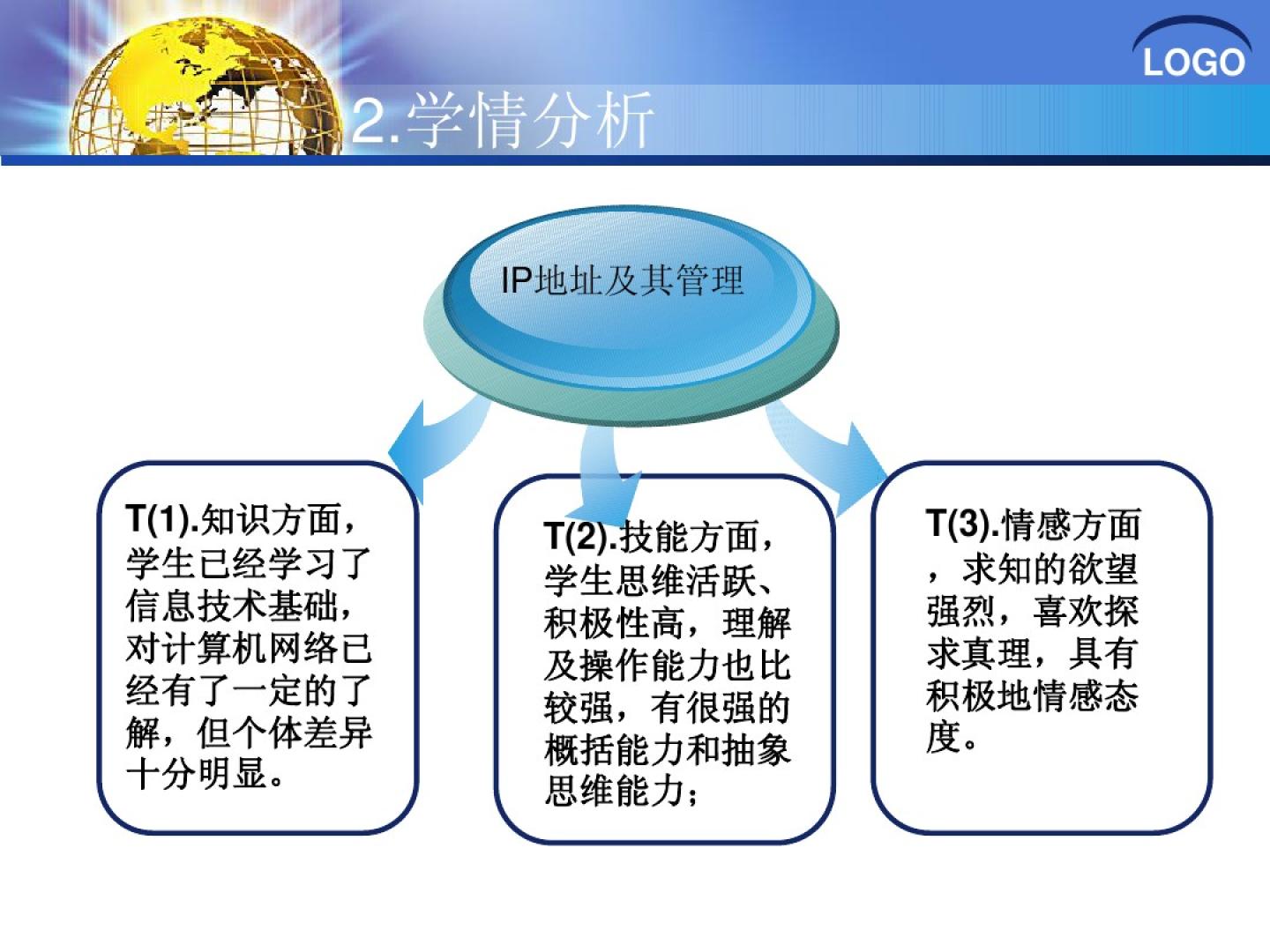 LOGO

2.学情分析

IP地址及其管理

T(1).知识方面，学生已经学习了信息技术基础，对计算机网络已经有了一定的了解，但个体差异十分明显。

T(2).技能方面，学生思维活跃、积极性高，理解及操作能力也比较强，有很强的概括能力和抽象思维能力；

T(3).情感方面，求知的欲望强烈，喜欢探求真理，具有积极地情感态度。